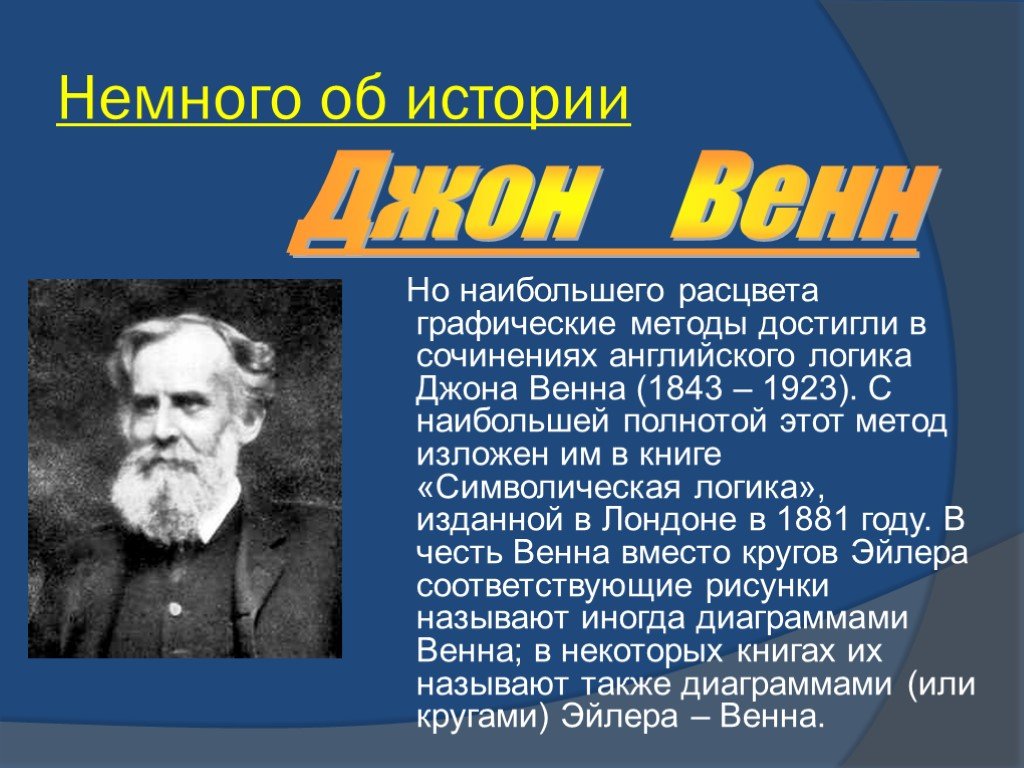 Немного об истории

Джон Венн

Но наибольшего расцвета графические методы достигли в сочинениях английского логика Джона Венна (1843 – 1923). С наибольшей полнотой этот метод изложен им в книге «Символическая логика», изданной в Лондоне в 1881 году. В честь Венна вместо кругов Эйлера соответствующие рисунки называют иногда диаграммами Венна; в некоторых книгах их называют также диаграммами (или кругами) Эйлера – Венна.